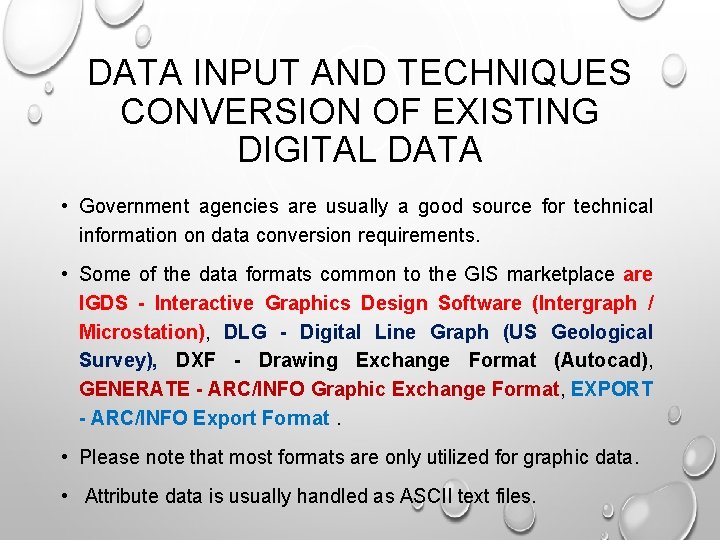 DATA INPUT AND TECHNIQUES CONVERSION OF EXISTING DIGITAL DATA

• Government agencies are usually a good source for technical information on data conversion requirements.

• Some of the data formats common to the GIS marketplace are IGDS - Interactive Graphics Design Software (Intergraph / Microstation), DLG - Digital Line Graph (US Geological Survey), DXF - Drawing Exchange Format (Autocad), GENERATE - ARC/INFO Graphic Exchange Format, EXPORT - ARC/INFO Export Format .

• Please note that most formats are only utilized for graphic data.

• Attribute data is usually handled as ASCII text files.